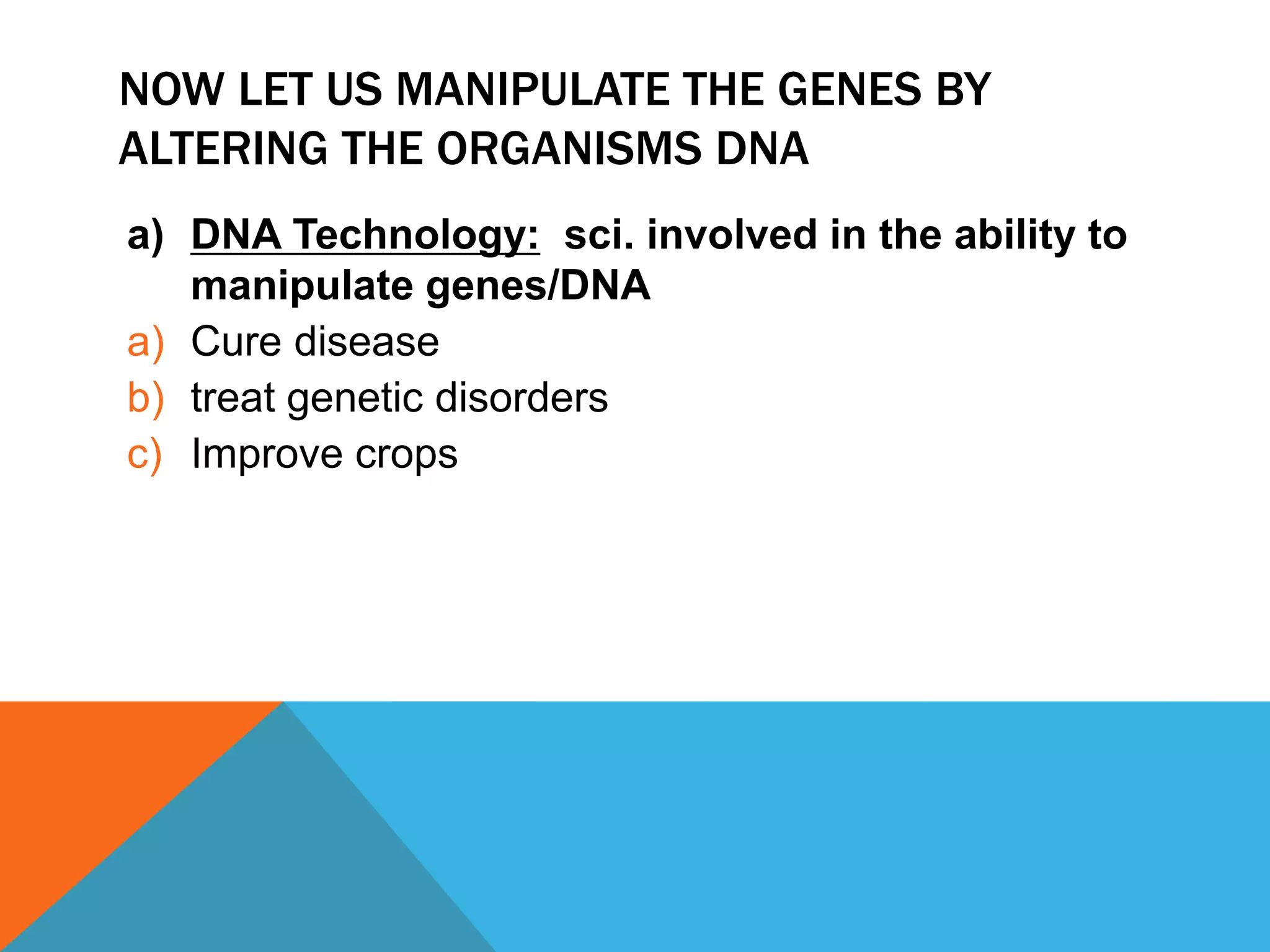 NOW LET US MANIPULATE THE GENES BY ALTERING THE ORGANISMS DNA

a) DNA Technology: sci. involved in the ability to manipulate genes/DNA

a) Cure disease
b) treat genetic disorders
c) Improve crops